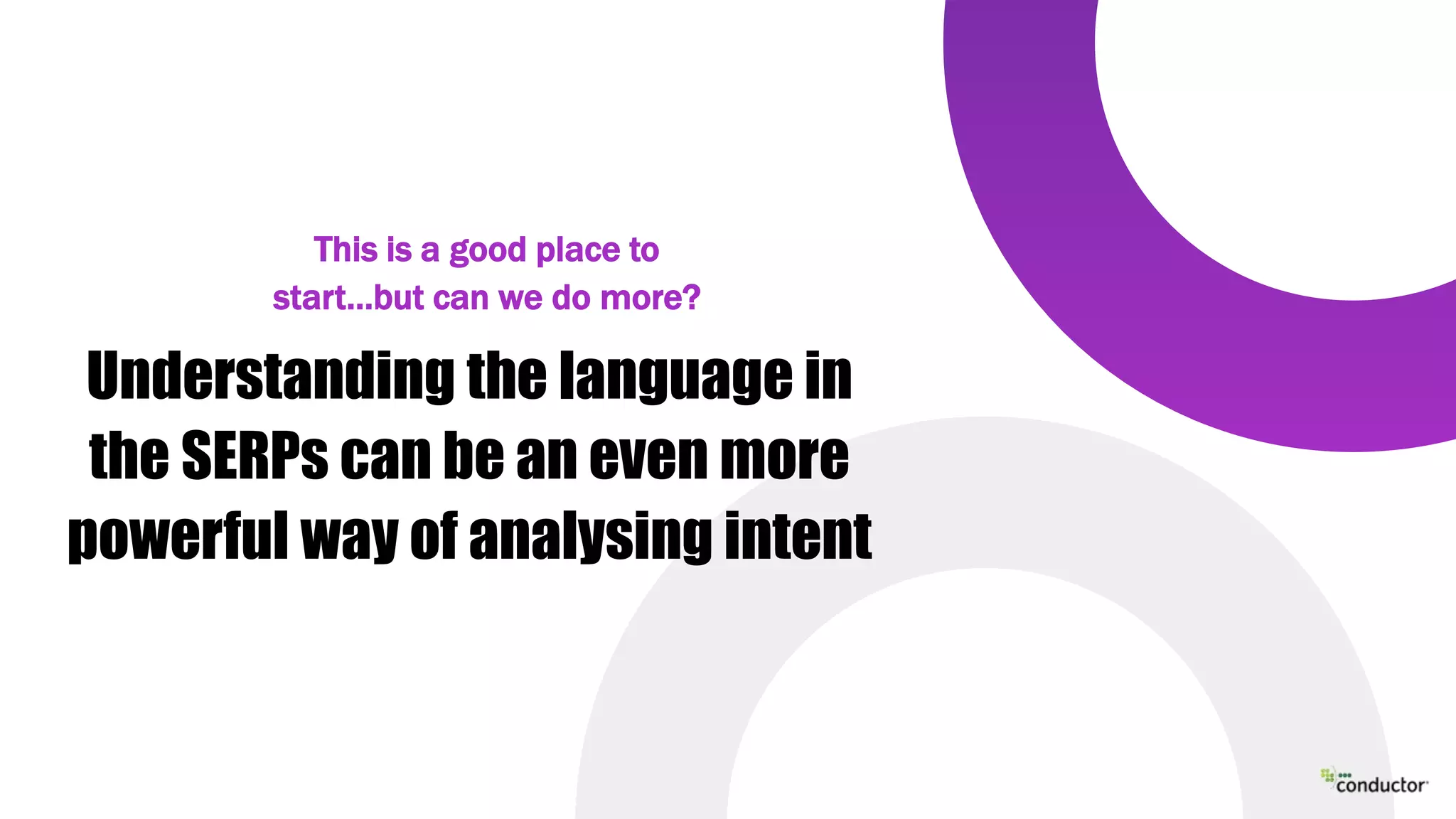 This is a good place to start...but can we do more?

Understanding the language in the SERPs can be an even more powerful way of analysing intent

conductor